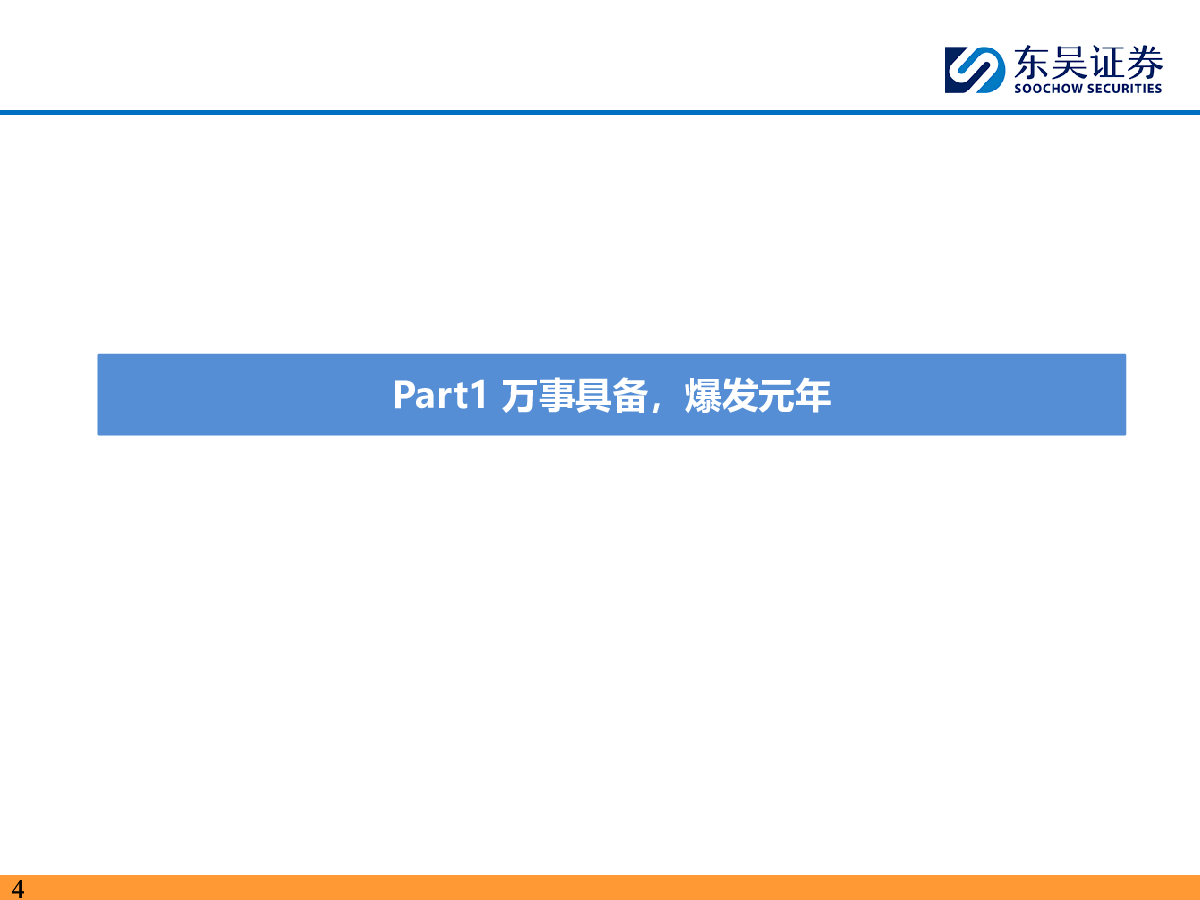 东吴证券
SOOCHOW SECURITIES

Part1 万事具备，爆发元年

4